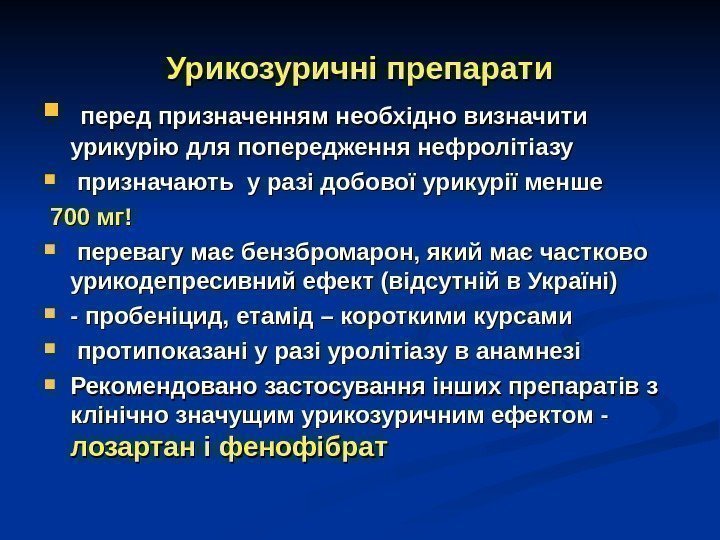 Урикозуричні препарати

перед призначенням необхідно визначити урикурію для попередження нефролітіазу

призначають у разі добової урикурії менше 700 мг!

перевагу має бензбромарон, який має частково урикодепресивний ефект (відсутній в Україні)

- пробеніцид, етамід – короткими курсами

протипоказані у разі уролітіазу в анамнезі

Рекомендовано застосування інших препаратів з клінічно значущим урикозуричним ефектом - лозартан і фенофібрат